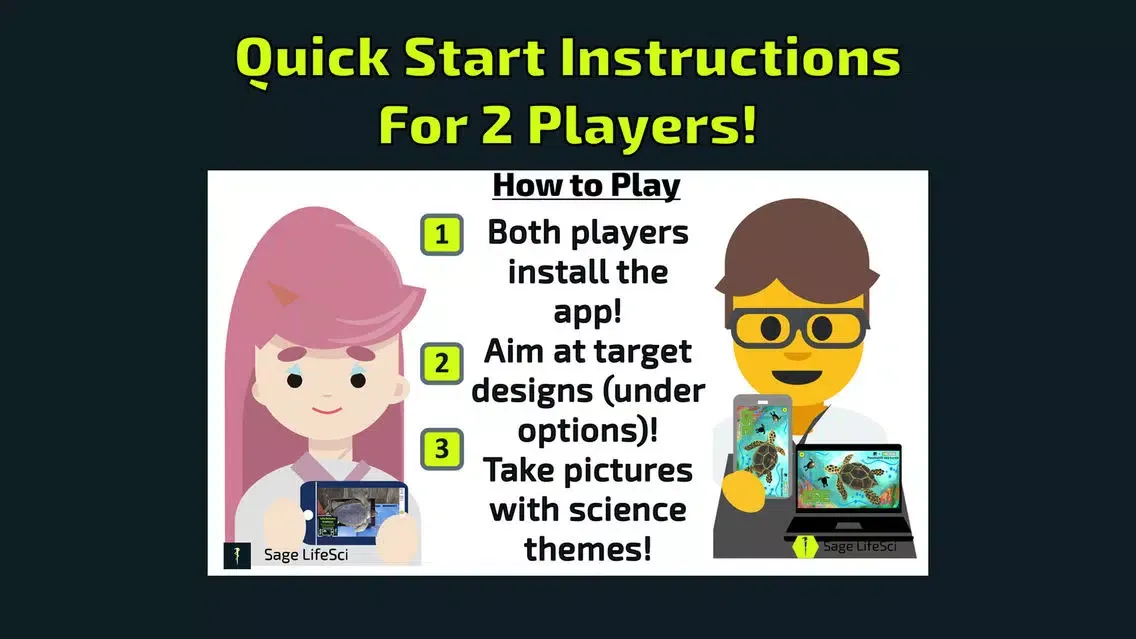 Quick Start Instructions
For 2 Players!

How to Play

1 Both players install the app!

2 Aim at target designs (under options)!

3 Take pictures with science themes!

Sage LifeSci

Sage LifeSci